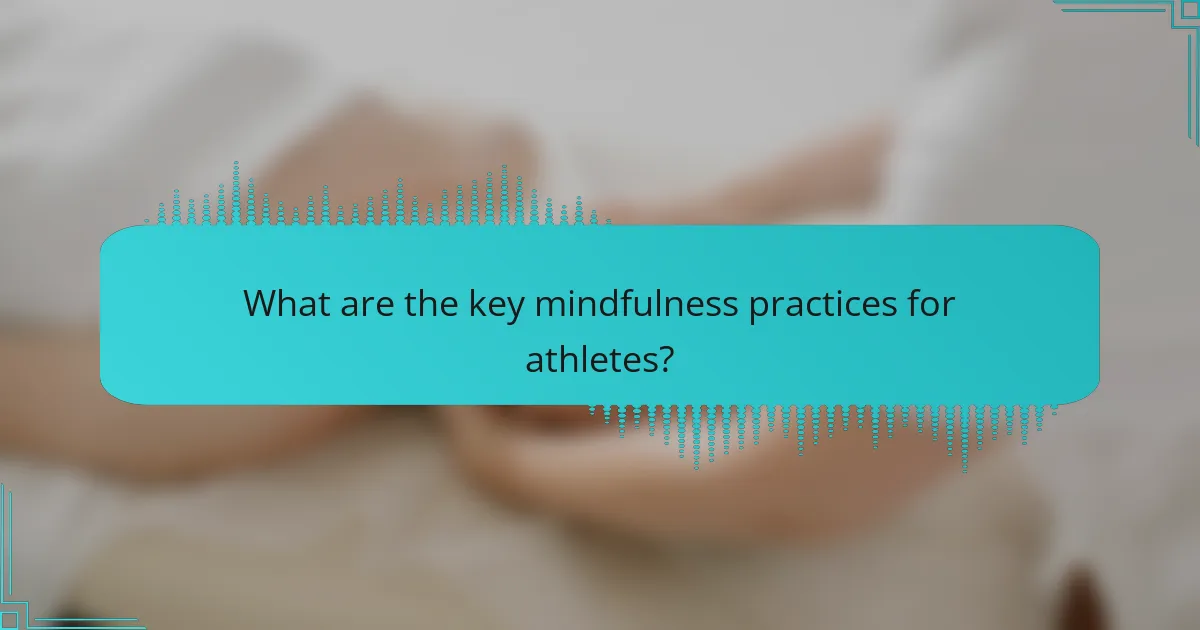 What are the key mindfulness practices for athletes?